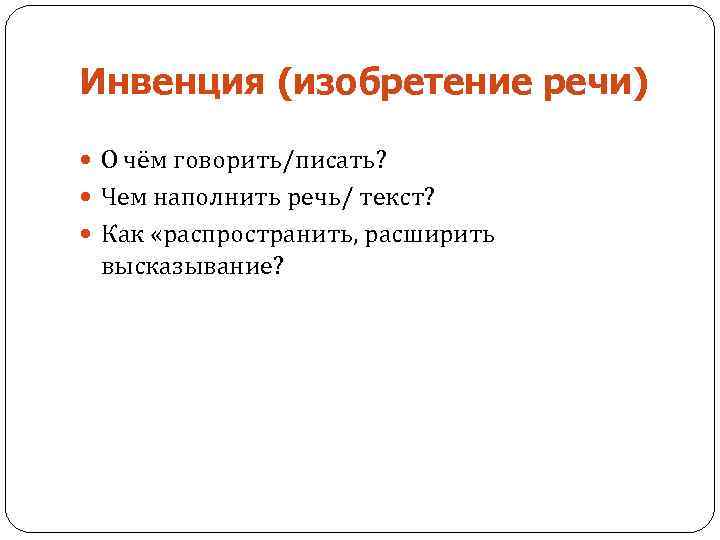 Инвенция (изобретение речи)

О чём говорить/писать?
Чем наполнить речь/ текст?
Как «распространить, расширить высказывание?